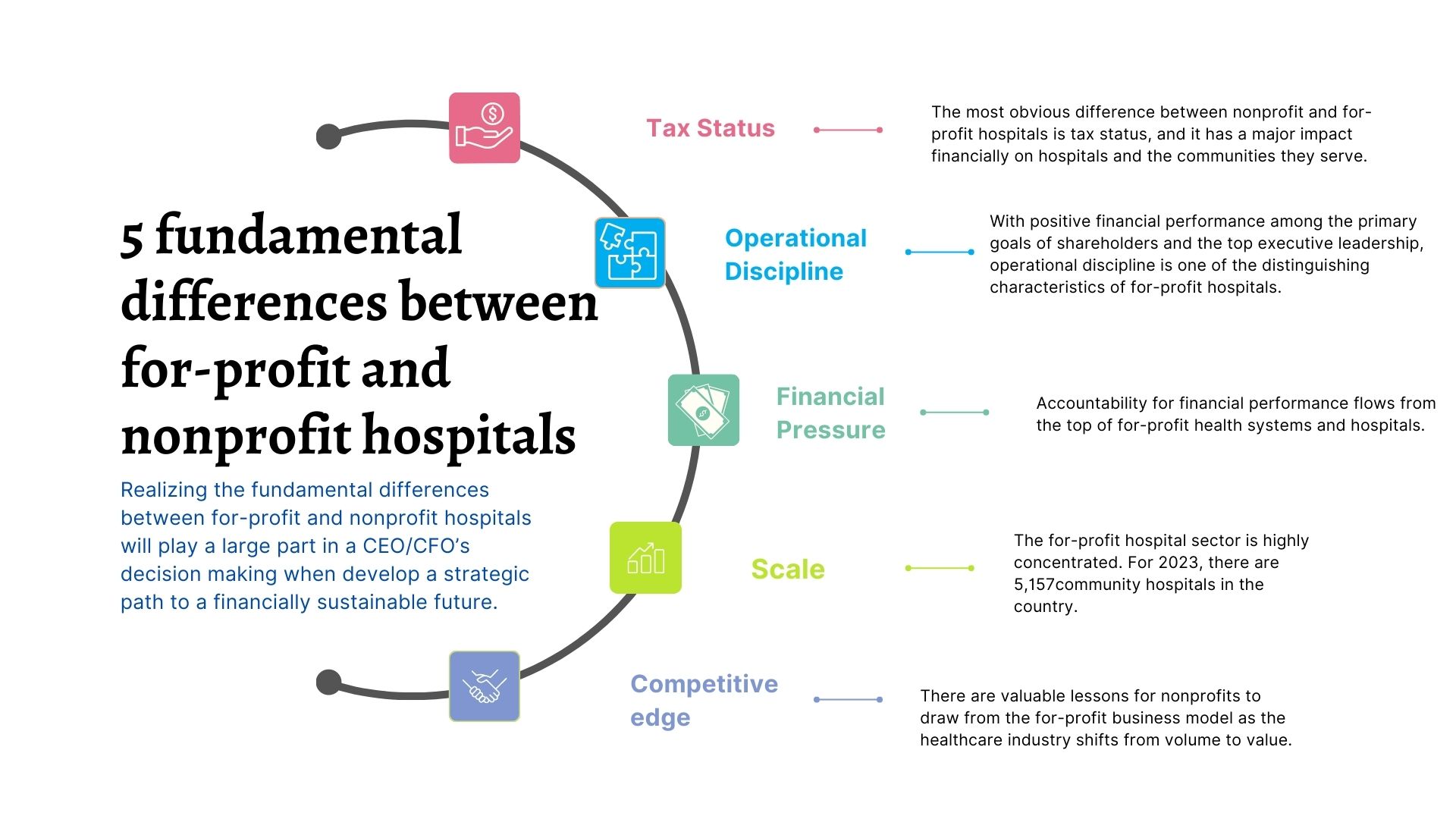 5 fundamental differences between for-profit and nonprofit hospitals

Realizing the fundamental differences between for-profit and nonprofit hospitals will play a large part in a CEO/CFO's decision making when develop a strategic path to a financially sustainable future.

Tax Status

The most obvious difference between nonprofit and for-profit hospitals is tax status, and it has a major impact financially on hospitals and the communities they serve.

Operational Discipline

With positive financial performance among the primary goals of shareholders and the top executive leadership, operational discipline is one of the distinguishing characteristics of for-profit hospitals.

Financial Pressure

Accountability for financial performance flows from the top of for-profit health systems and hospitals.

Scale

The for-profit hospital sector is highly concentrated. For 2023, there are 5,157community hospitals in the country.

Competitive edge

There are valuable lessons for nonprofits to draw from the for-profit business model as the healthcare industry shifts from volume to value.